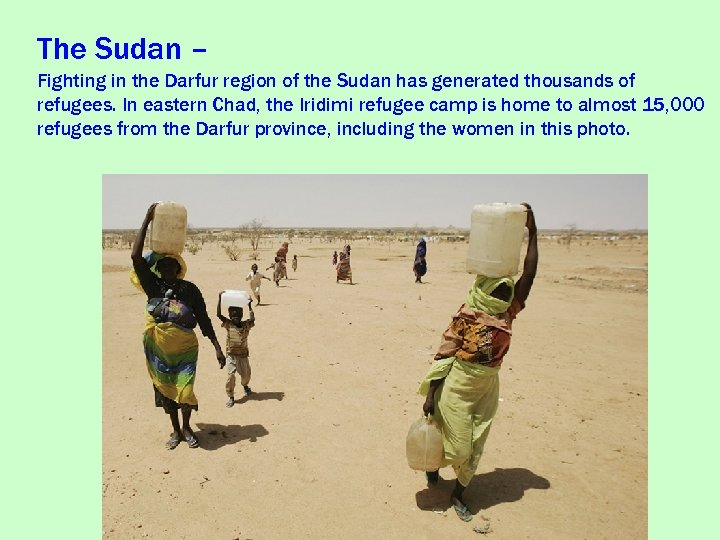 The Sudan –

Fighting in the Darfur region of the Sudan has generated thousands of refugees. In eastern Chad, the Iridimi refugee camp is home to almost 15,000 refugees from the Darfur province, including the women in this photo.